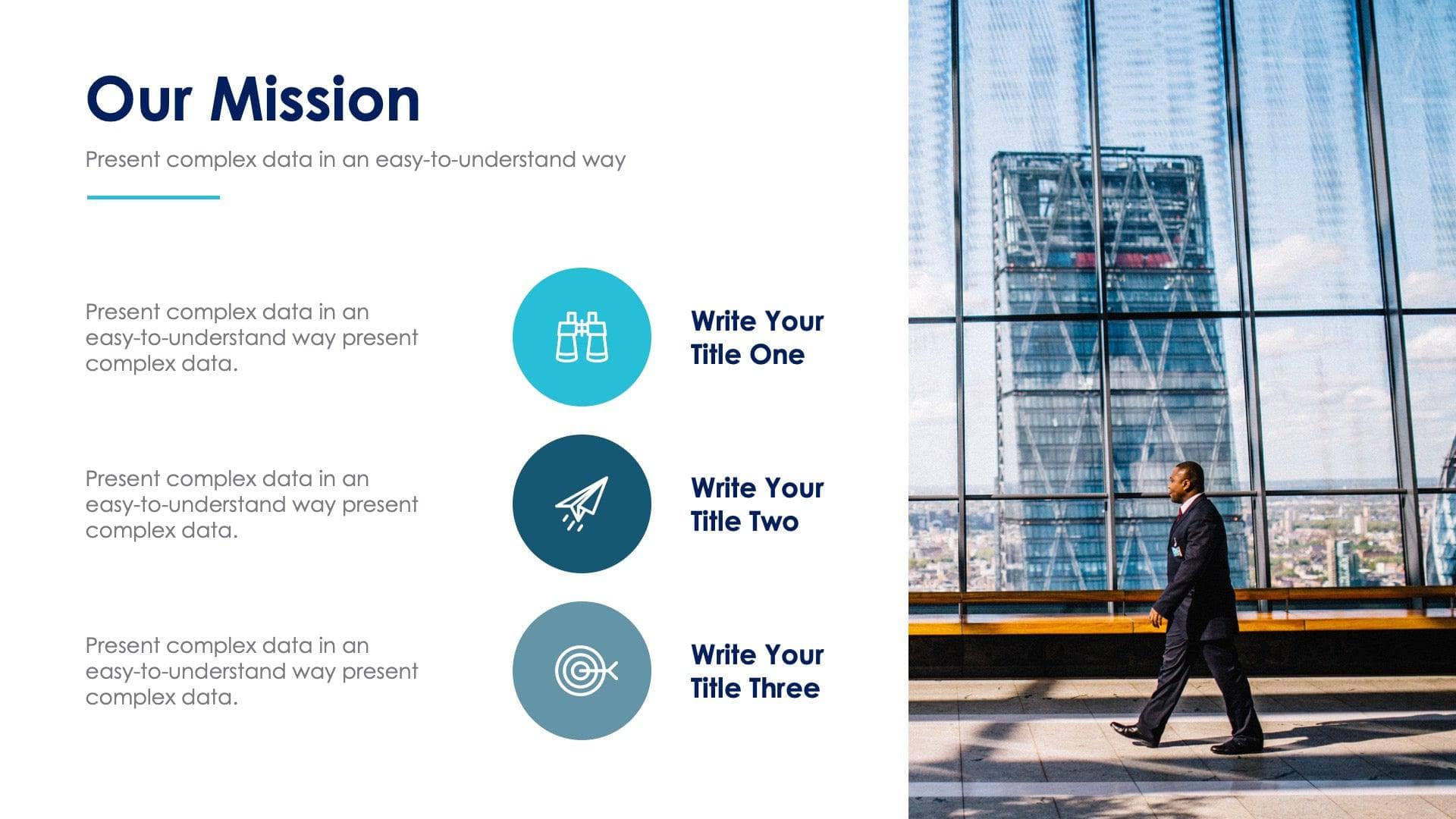 Our Mission

Present complex data in an easy-to-understand way

Present complex data in an easy-to-understand way present complex data.

Write Your Title One

Present complex data in an easy-to-understand way present complex data.

Write Your Title Two

Present complex data in an easy-to-understand way present complex data.

Write Your Title Three